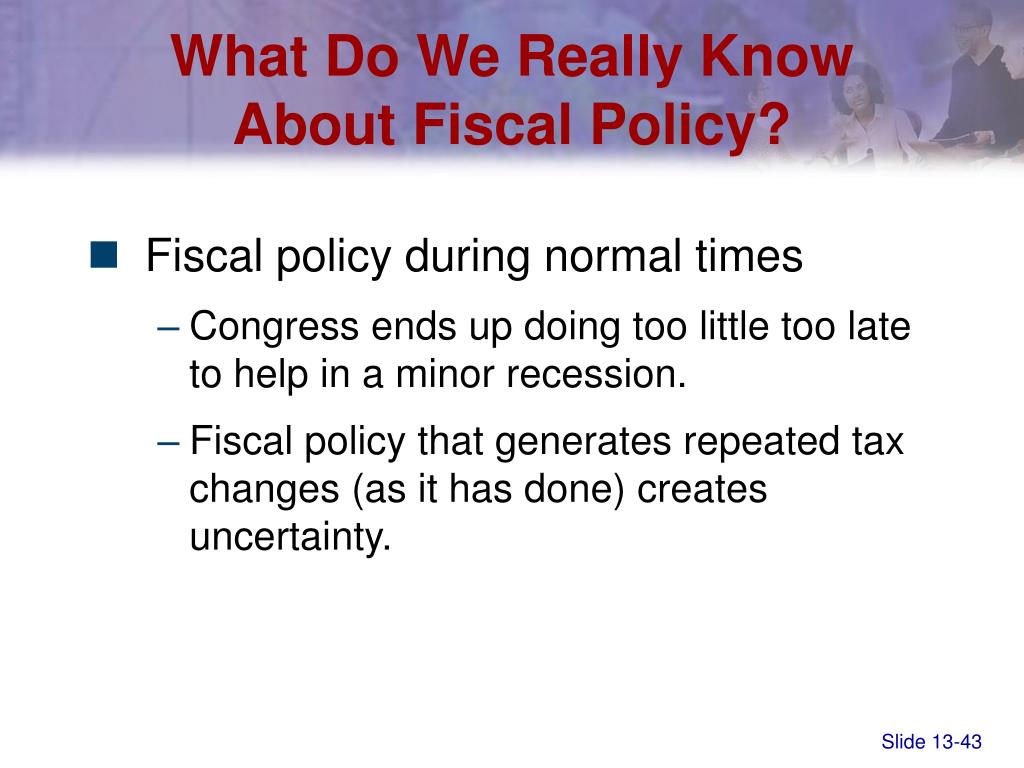 What Do We Really Know About Fiscal Policy?

Fiscal policy during normal times

– Congress ends up doing too little too late to help in a minor recession.

– Fiscal policy that generates repeated tax changes (as it has done) creates uncertainty.

Slide 13-43